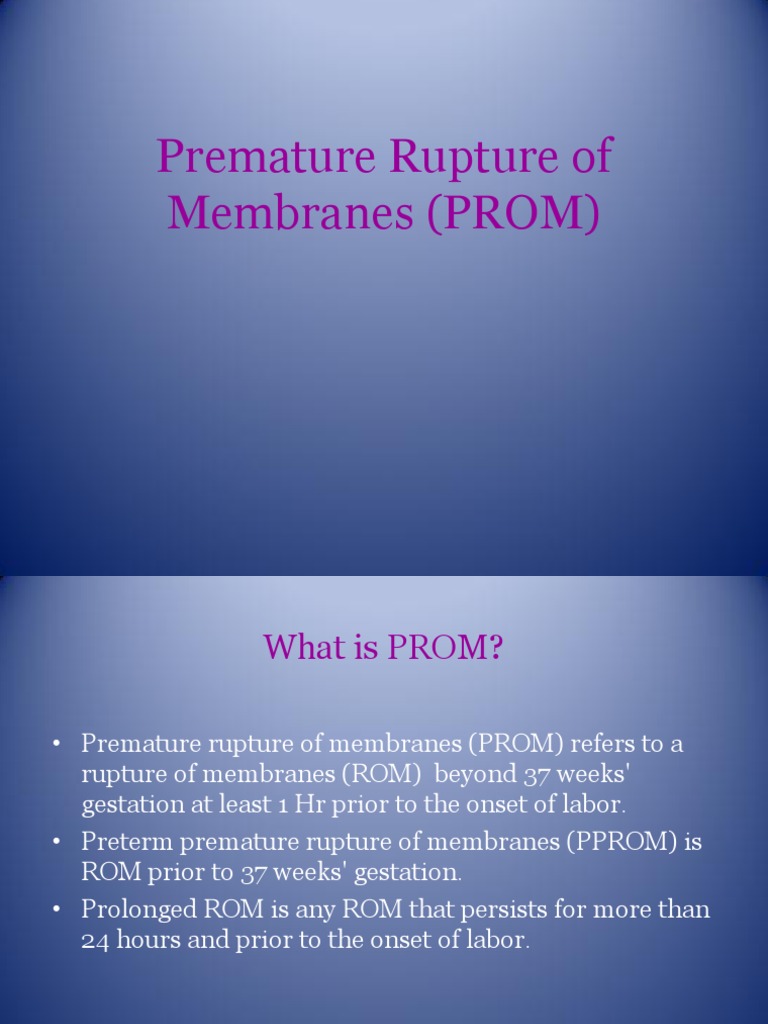 Premature Rupture of Membranes (PROM)

What is PROM?

• Premature rupture of membranes (PROM) refers to a rupture of membranes (ROM) beyond 37 weeks' gestation at least 1 Hr prior to the onset of labor.
• Preterm premature rupture of membranes (PPROM) is ROM prior to 37 weeks' gestation.
• Prolonged ROM is any ROM that persists for more than 24 hours and prior to the onset of labor.